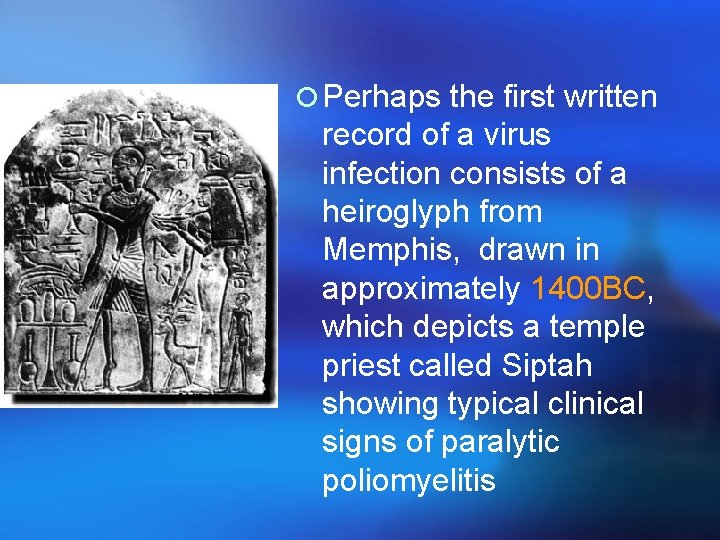 Perhaps the first written record of a virus infection consists of a heiroglyph from Memphis, drawn in approximately 1400BC, which depicts a temple priest called Siptah showing typical clinical signs of paralytic poliomyelitis